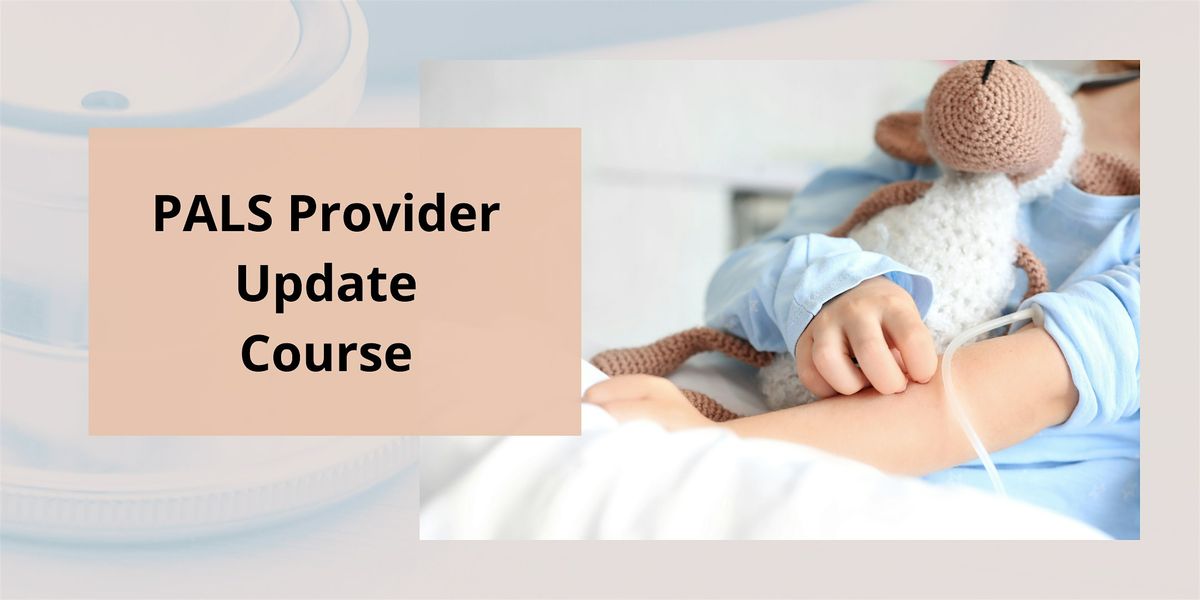 PALS Provider
Update
Course